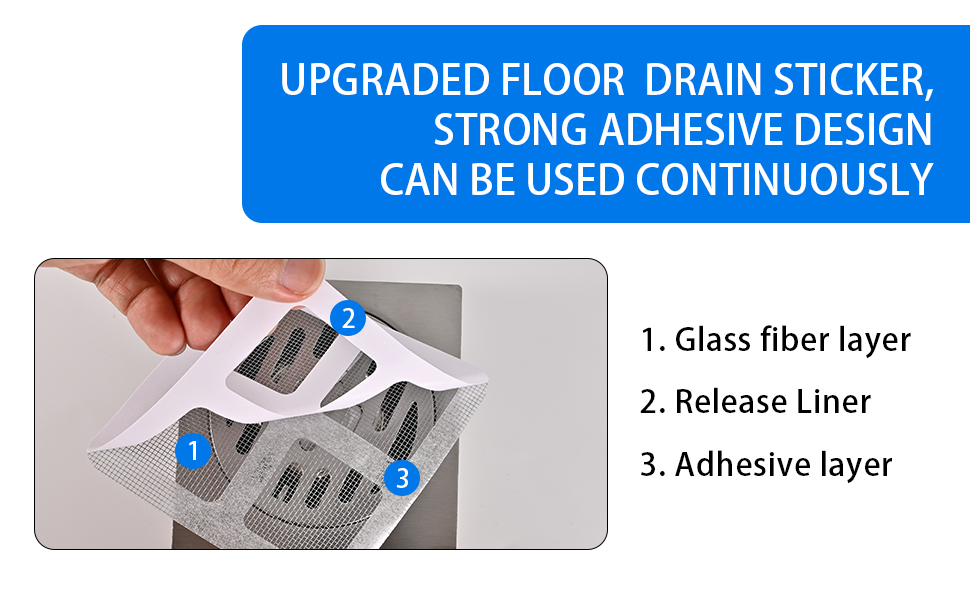 UPGRADED FLOOR DRAIN STICKER, STRONG ADHESIVE DESIGN CAN BE USED CONTINUOUSLY

2

1

3

1. Glass fiber layer

2. Release Liner

3. Adhesive layer